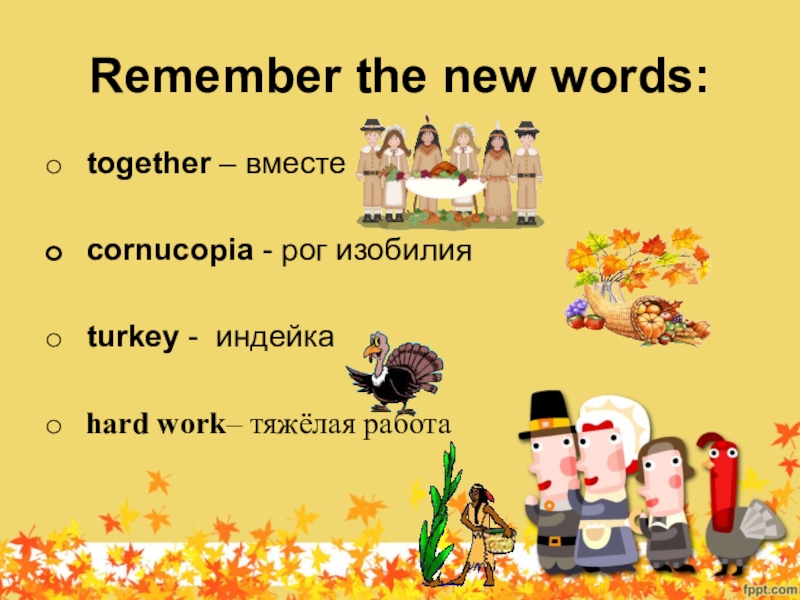 Remember the new words:

o together – вместе

o cornucopia - рог изобилия

o turkey - индейка

o hard work– тяжёлая работа

fppt.com